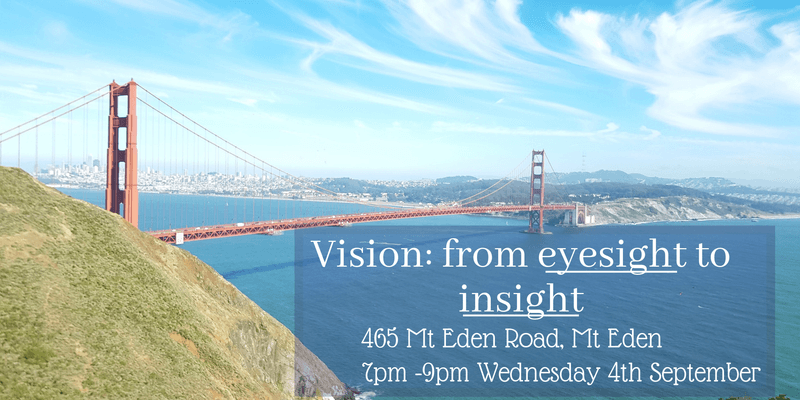 Vision: from eyesight to insight

465 Mt Eden Road, Mt Eden

7pm -9pm Wednesday 4th September